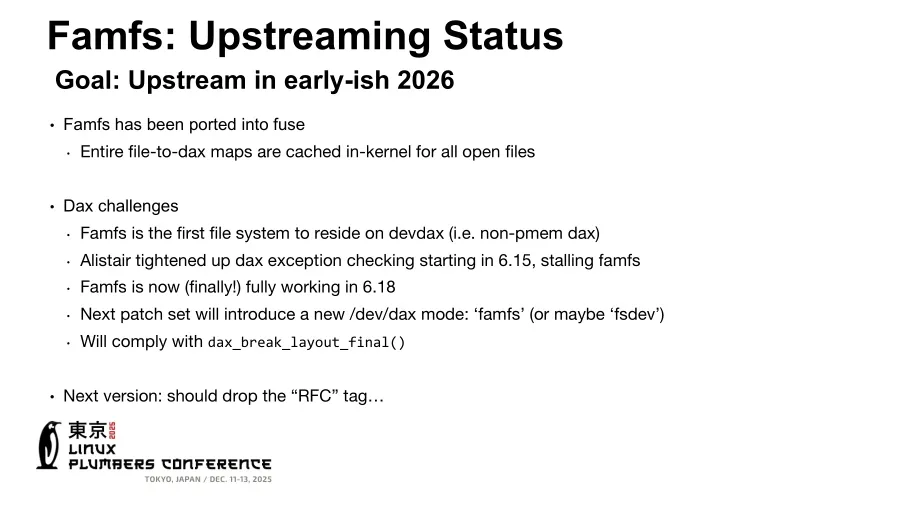 Famfs: Upstreaming Status

Goal: Upstream in early-ish 2026

• Famfs has been ported into fuse
  • Entire file-to-dax maps are cached in-kernel for all open files

• Dax challenges
  • Famfs is the first file system to reside on devdax (i.e. non-pmem dax)
  • Alistair tightened up dax exception checking starting in 6.15, stalling famfs
  • Famfs is now (finally!) fully working in 6.18
  • Next patch set will introduce a new /dev/dax mode: ‘famfs’ (or maybe ‘fsdev’)
  • Will comply with dax_break_layout_final()

• Next version: should drop the “RFC” tag…

東京 2025
LINUX
PLUMBERS CONFERENCE
TOKYO, JAPAN / DEC. 11-13, 2025